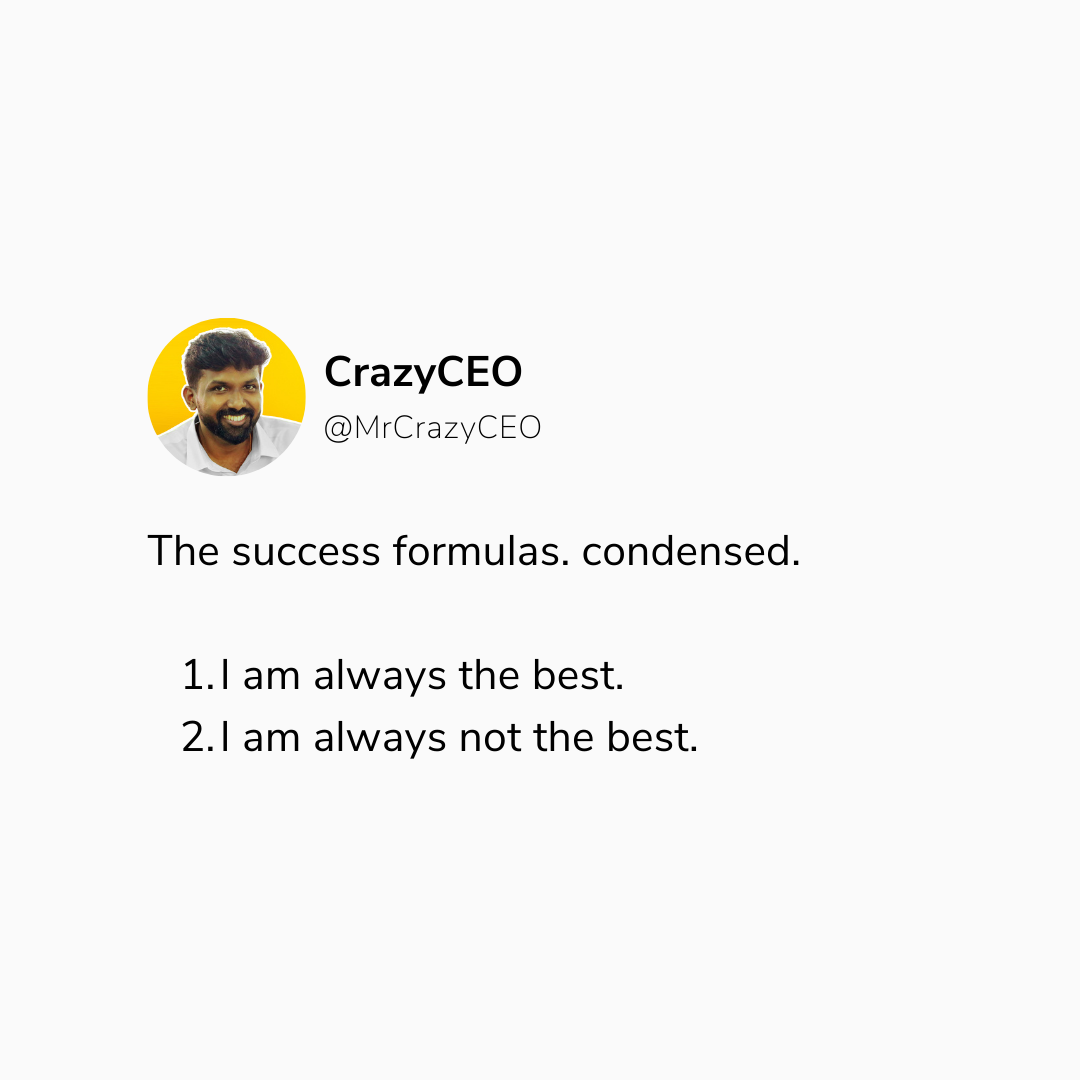 CrazyCEO
@MrCrazyCEO

The success formulas. condensed.

1. I am always the best.
2. I am always not the best.